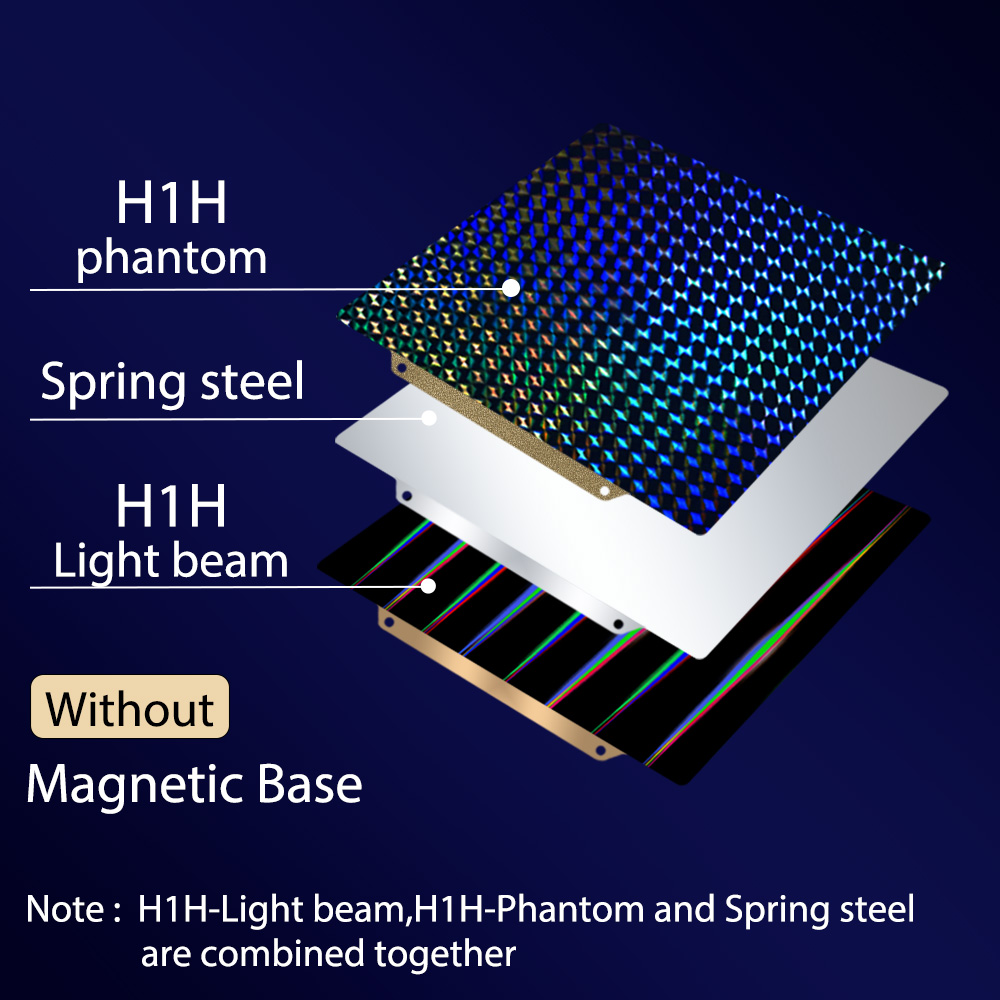 H1H
phantom

Spring steel

H1H
Light beam

Without

Magnetic Base

Note : H1H-Light beam,H1H-Phantom and Spring steel are combined together